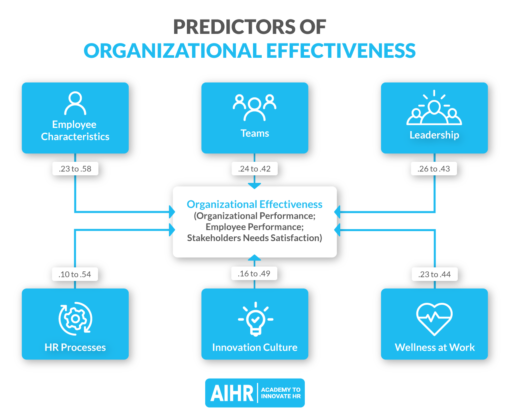 PREDICTORS OF
ORGANIZATIONAL EFFECTIVENESS

Employee Characteristics

Teams

Leadership

.23 to .58

.24 to .42

.26 to .43

Organizational Effectiveness
(Organizational Performance; Employee Performance; Stakeholders Needs Satisfaction)

.10 to .54

.16 to .49

.23 to .44

HR Processes

Innovation Culture

Wellness at Work

AIHR | ACADEMY TO INNOVATE HR